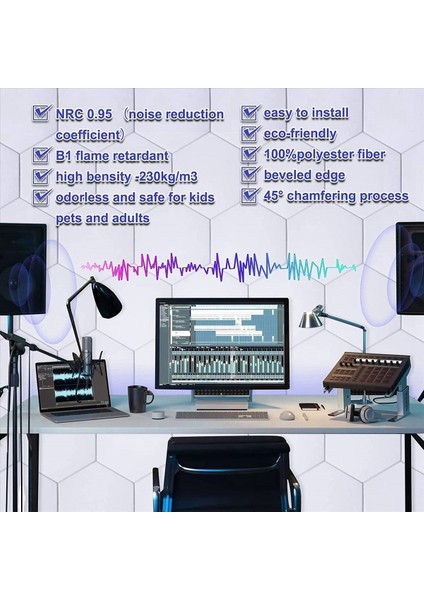 NRC 0.95 （noise reduction coefficient）
B1 flame retardant
high bensity -230kg/m3
odorless and safe for kids pets and adults

easy to install
eco-friendly
100%polyester fiber
beveled edge
45° chamfering process